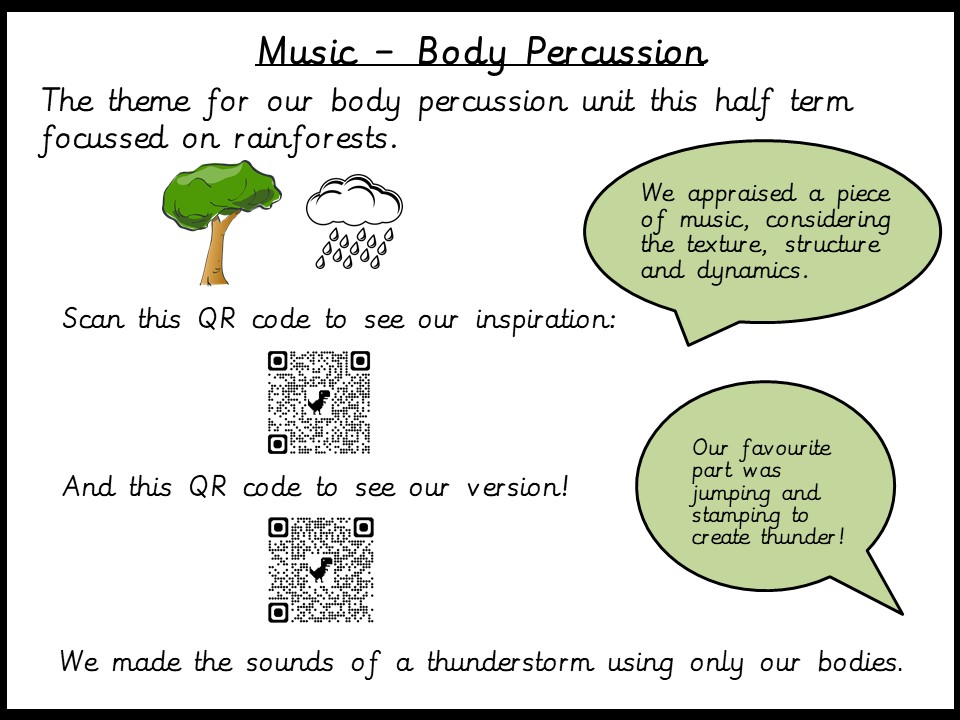 Music – Body Percussion

The theme for our body percussion unit this half term focussed on rainforests.

We appraised a piece of music, considering the texture, structure and dynamics.

Scan this QR code to see our inspiration:

And this QR code to see our version!

Our favourite part was jumping and stamping to create thunder!

We made the sounds of a thunderstorm using only our bodies.